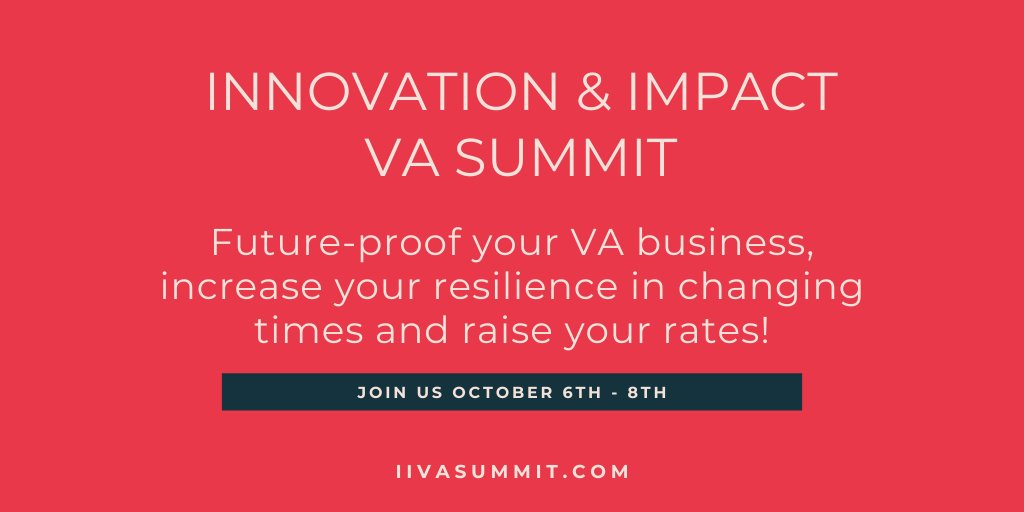 INNOVATION & IMPACT
VA SUMMIT

Future-proof your VA business, increase your resilience in changing times and raise your rates!

JOIN US OCTOBER 6TH - 8TH

IIVASUMMIT.COM